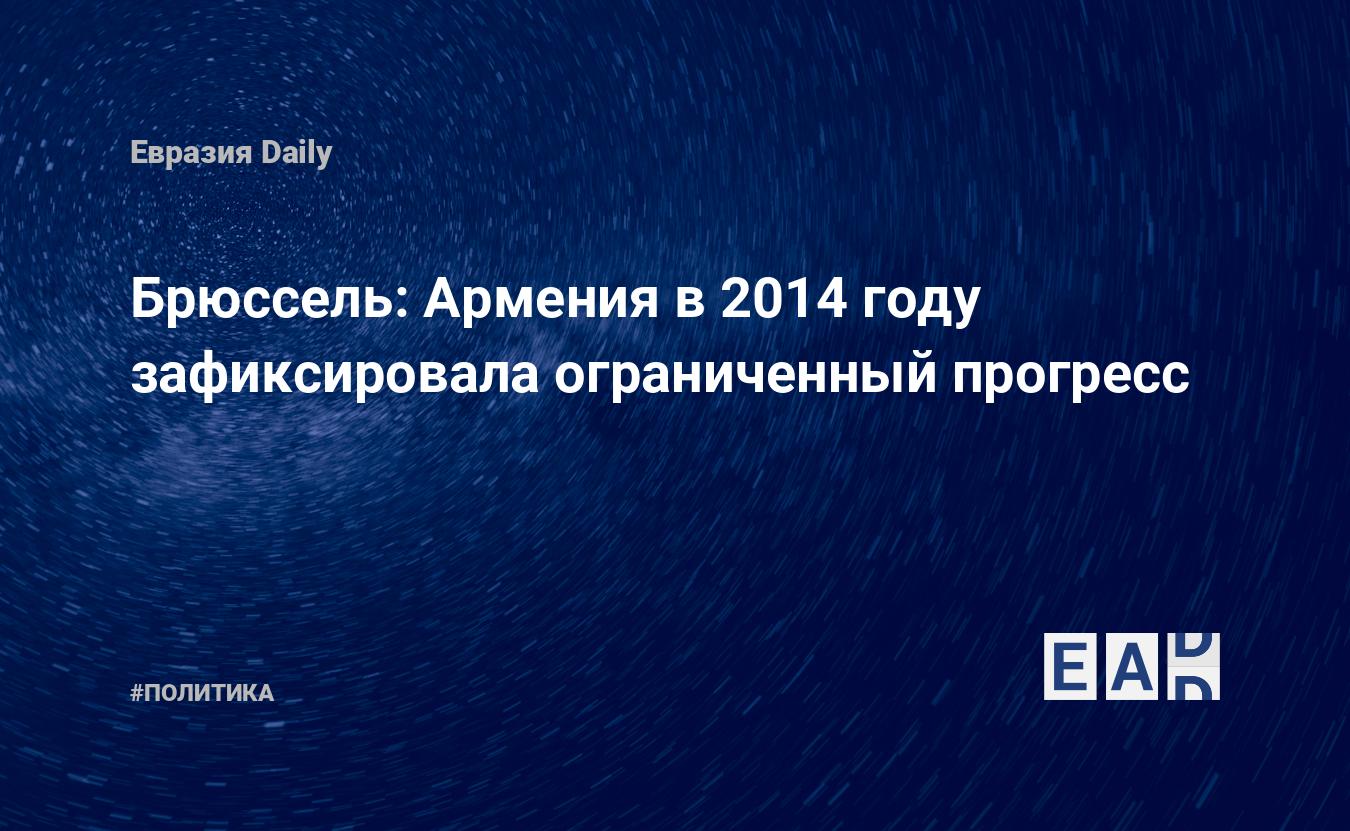 Евразия Daily

Брюссель: Армения в 2014 году зафиксировала ограниченный прогресс

#ПОЛИТИКА

EAD